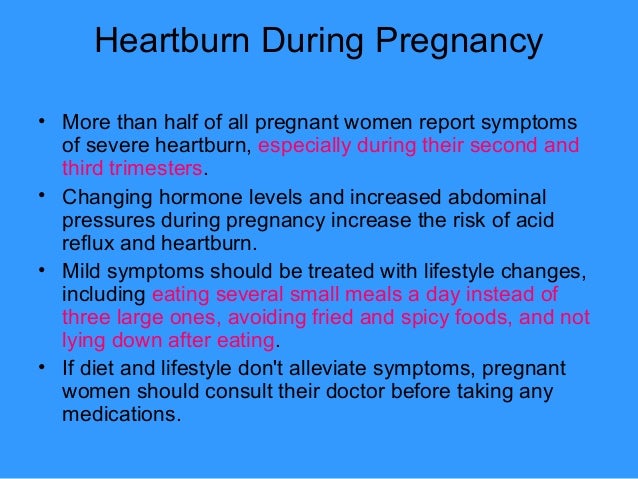 Heartburn During Pregnancy

• More than half of all pregnant women report symptoms of severe heartburn, especially during their second and third trimesters.

• Changing hormone levels and increased abdominal pressures during pregnancy increase the risk of acid reflux and heartburn.

• Mild symptoms should be treated with lifestyle changes, including eating several small meals a day instead of three large ones, avoiding fried and spicy foods, and not lying down after eating.

• If diet and lifestyle don't alleviate symptoms, pregnant women should consult their doctor before taking any medications.